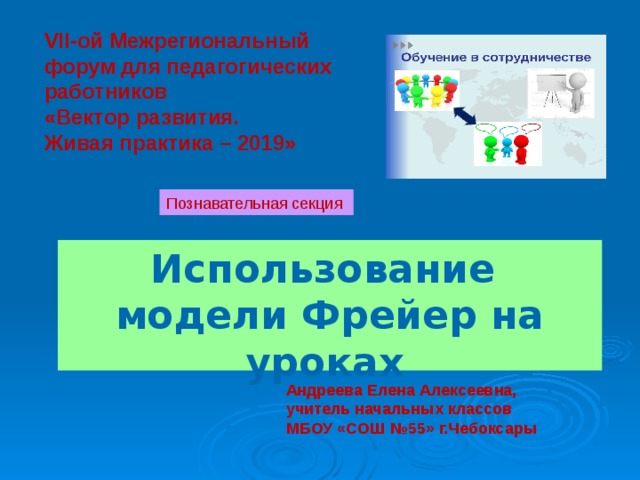 VII-ой Межрегиональный форум для педагогических работников «Вектор развития. Живая практика – 2019»

Обучение в сотрудничестве

Познавательная секция

Использование модели Фрейер на уроках

Андреева Елена Алексеевна, учитель начальных классов МБОУ «СОШ №55» г.Чебоксары